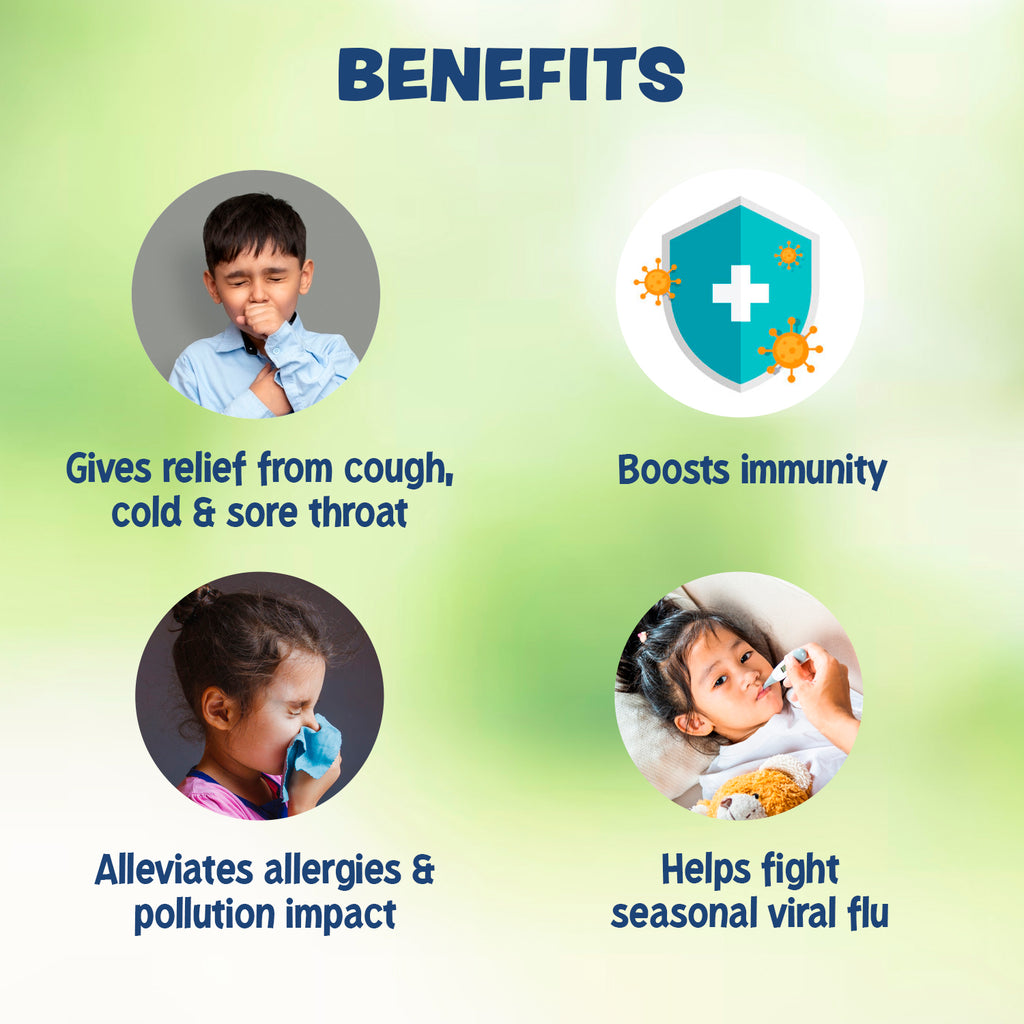 BENEFITS

Gives relief from cough, cold & sore throat

Boosts immunity

Alleviates allergies & pollution impact

Helps fight seasonal viral flu